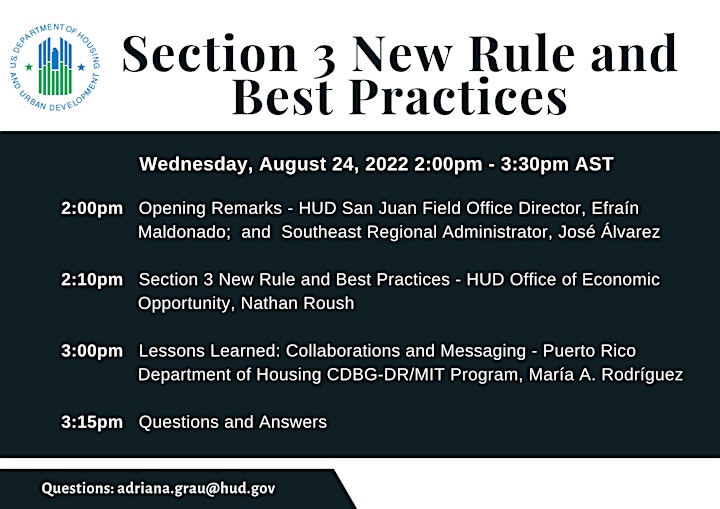 U.S. DEPARTMENT OF HOUSING AND URBAN DEVELOPMENT

Section 3 New Rule and Best Practices

Wednesday, August 24, 2022 2:00pm - 3:30pm AST

2:00pm Opening Remarks - HUD San Juan Field Office Director, Efraín Maldonado; and Southeast Regional Administrator, José Álvarez

2:10pm Section 3 New Rule and Best Practices - HUD Office of Economic Opportunity, Nathan Roush

3:00pm Lessons Learned: Collaborations and Messaging - Puerto Rico Department of Housing CDBG-DR/MIT Program, María A. Rodríguez

3:15pm Questions and Answers

Questions: adriana.grau@hud.gov